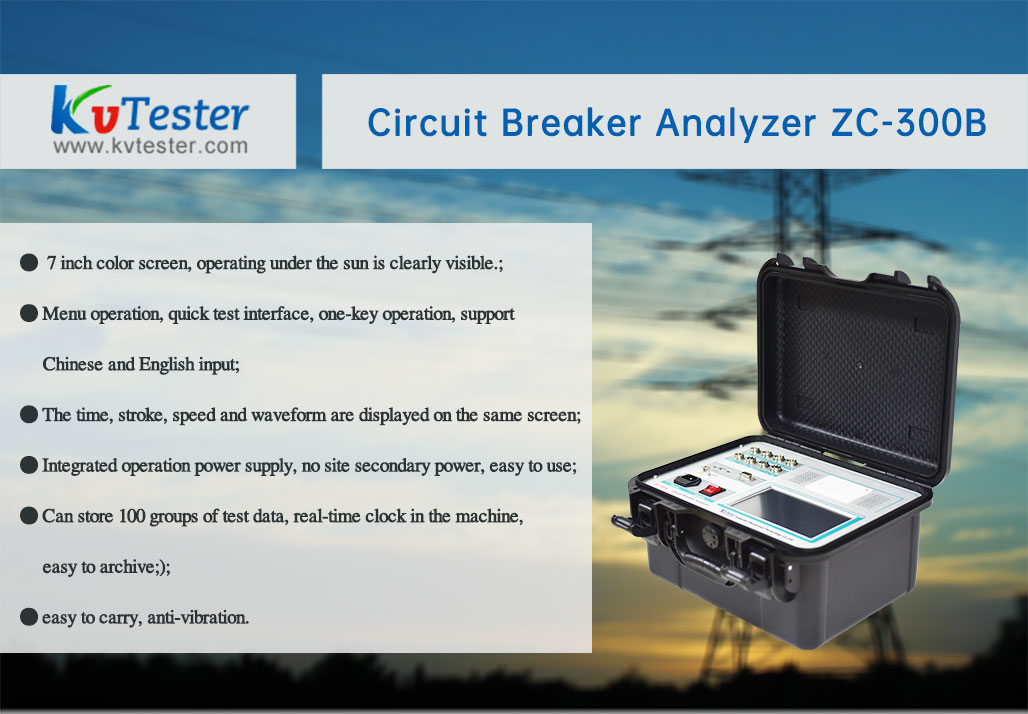 KvTester
www.kvtester.com

Circuit Breaker Analyzer ZC-300B

● 7 inch color screen, operating under the sun is clearly visible.;

● Menu operation, quick test interface, one-key operation, support Chinese and English input;

● The time, stroke, speed and waveform are displayed on the same screen;

● Integrated operation power supply, no site secondary power, easy to use;

● Can store 100 groups of test data, real-time clock in the machine, easy to archive;);

● easy to carry, anti-vibration.